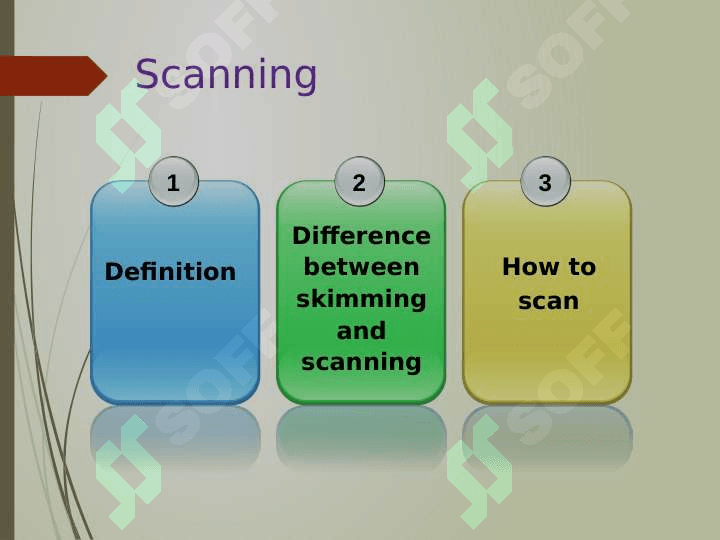 Scanning

1

Definition

2

Difference between skimming and scanning

3

How to scan

SOFF